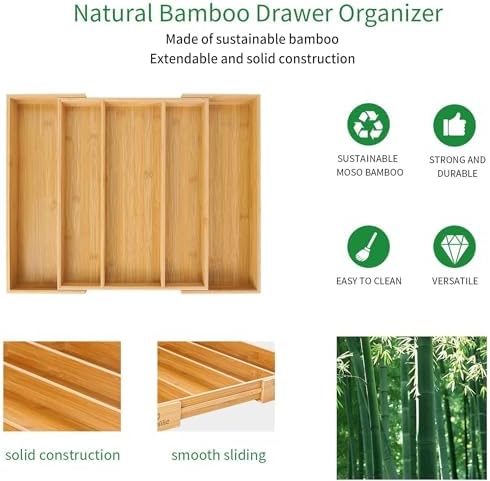 Natural Bamboo Drawer Organizer
Made of sustainable bamboo
Extendable and solid construction

SUSTAINABLE MOSO BAMBOO

STRONG AND DURABLE

EASY TO CLEAN

VERSATILE

solid construction

smooth sliding